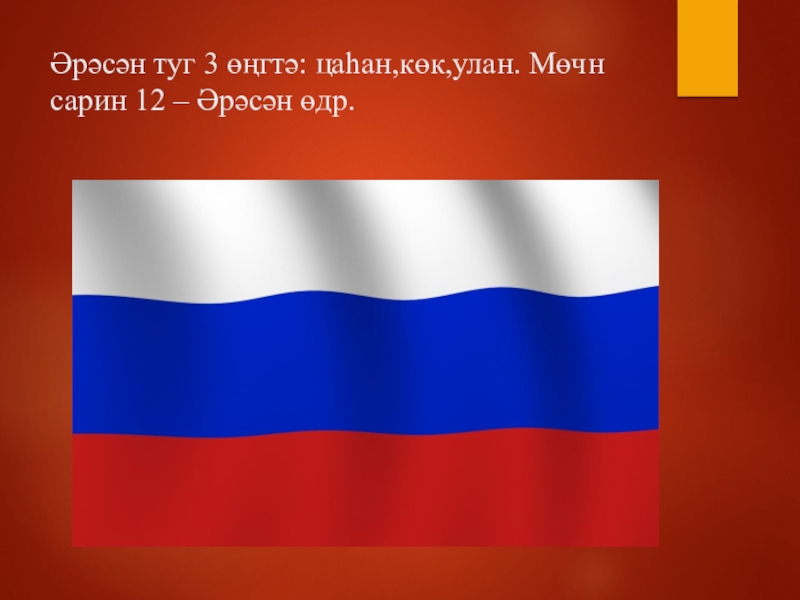 Әрәсән туг 3 өңгтә: цаһан,көк,улан. Мөчн сарин 12 – Әрәсән өдр.